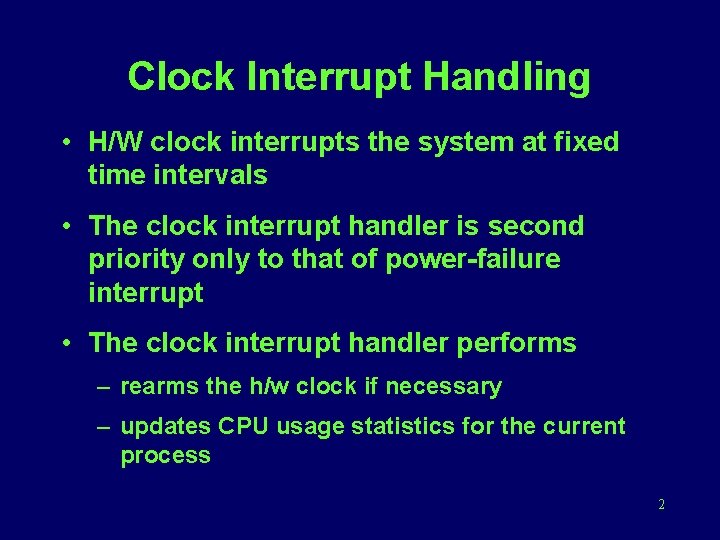 Clock Interrupt Handling

• H/W clock interrupts the system at fixed time intervals

• The clock interrupt handler is second priority only to that of power-failure interrupt

• The clock interrupt handler performs

– rearms the h/w clock if necessary

– updates CPU usage statistics for the current process

2